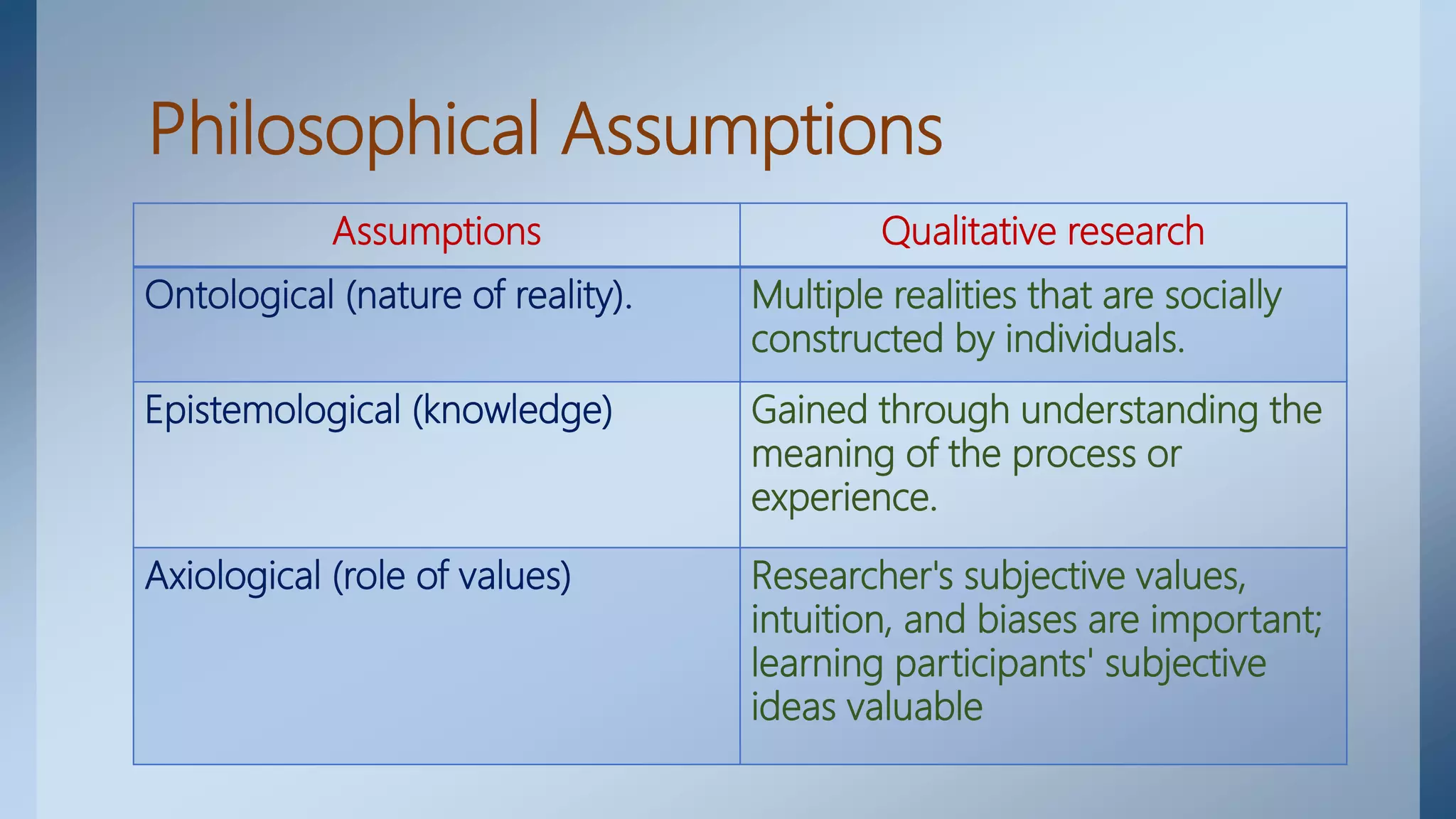 Philosophical Assumptions

| Assumptions | Qualitative research |
|---|---|
| Ontological (nature of reality). | Multiple realities that are socially constructed by individuals. |
| Epistemological (knowledge) | Gained through understanding the meaning of the process or experience. |
| Axiological (role of values) | Researcher's subjective values, intuition, and biases are important; learning participants' subjective ideas valuable |